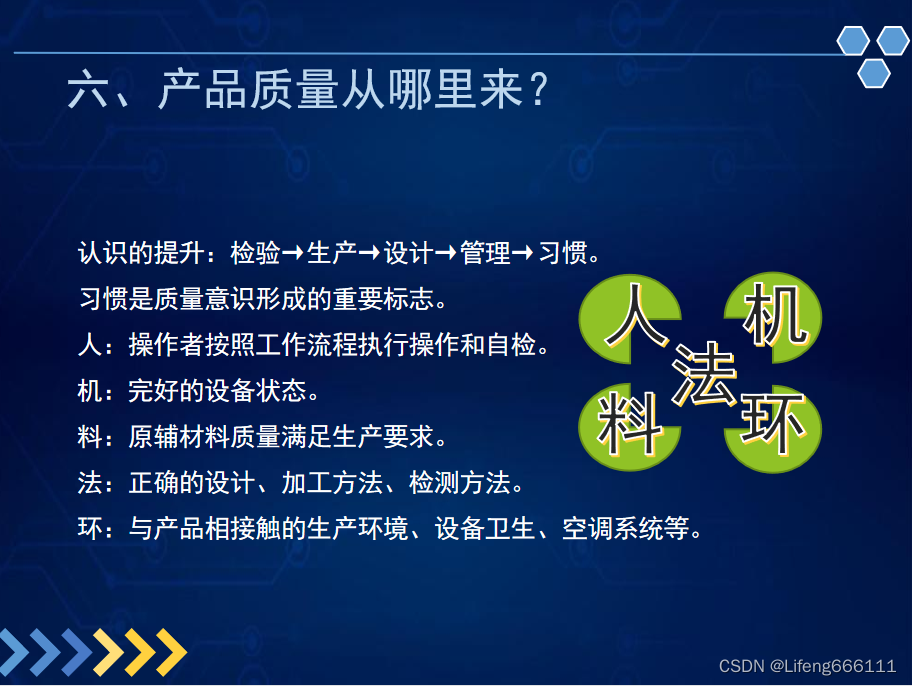 六、产品质量从哪里来？

认识的提升：检验→生产→设计→管理→习惯。

习惯是质量意识形成的重要标志。

人：操作者按照工作流程执行操作和自检。

机：完好的设备状态。

料：原辅材料质量满足生产要求。

法：正确的设计、加工方法、检测方法。

环：与产品相接触的生产环境、设备卫生、空调系统等。

人 机 法 料 环

CSDN @Lifeng666111